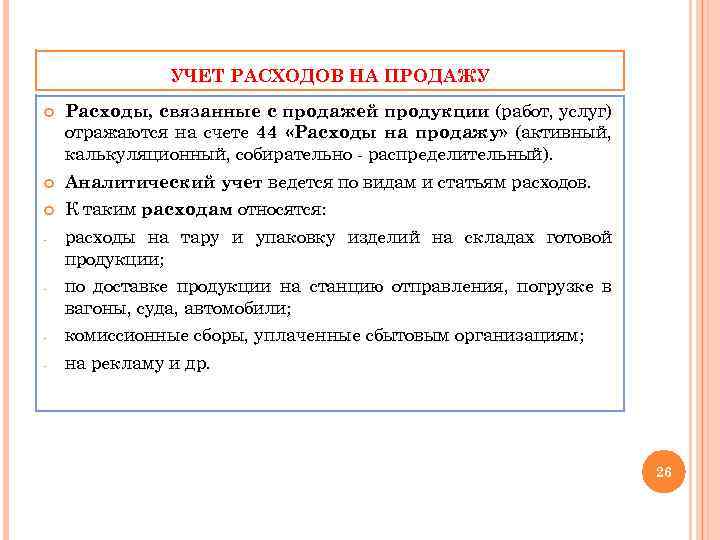 УЧЕТ РАСХОДОВ НА ПРОДАЖУ

Расходы, связанные с продажей продукции (работ, услуг) отражаются на счете 44 «Расходы на продажу» (активный, калькуляционный, собирательно - распределительный).

Аналитический учет ведется по видам и статьям расходов.

К таким расходам относятся:

- расходы на тару и упаковку изделий на складах готовой продукции;

- по доставке продукции на станцию отправления, погрузке в вагоны, суда, автомобили;

- комиссионные сборы, уплаченные сбытовым организациям;

- на рекламу и др.

26